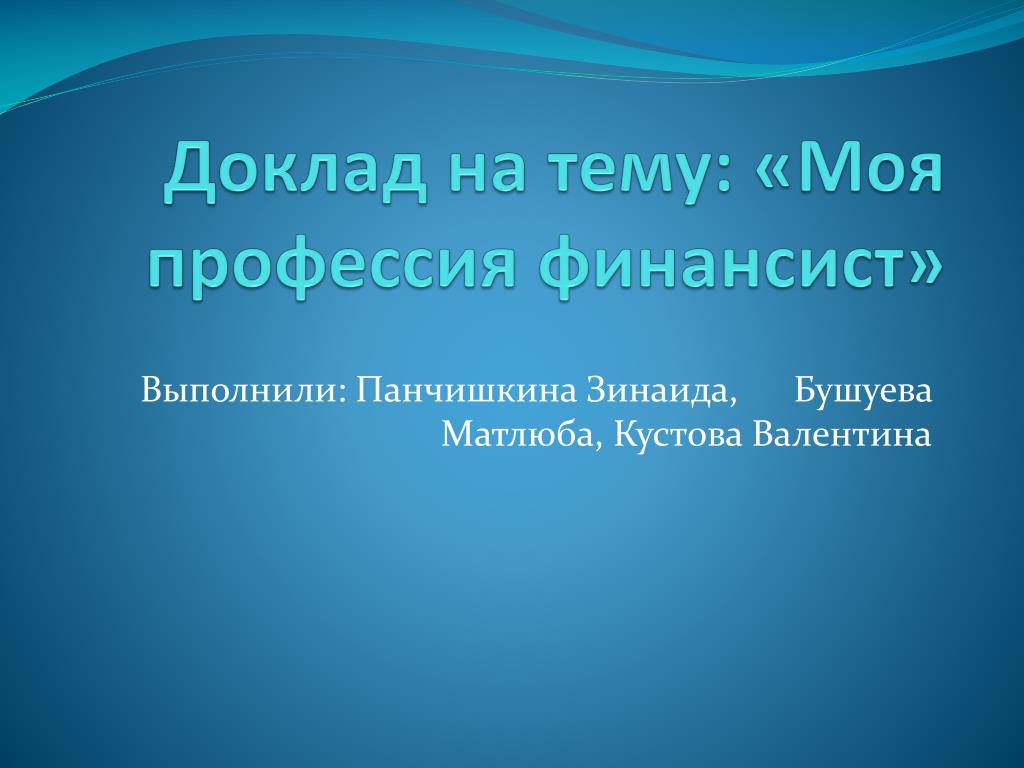 Доклад на тему: «Моя профессия финансист»

Выполнили: Панчишкина Зинаида, Бушуева Матлюба, Кустова Валентина